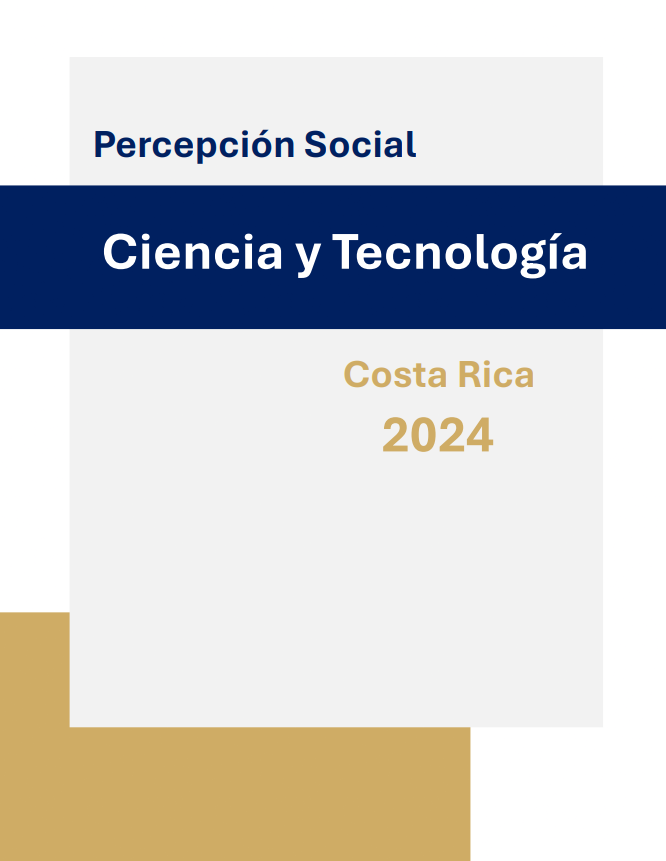 Percepción Social

Ciencia y Tecnología

Costa Rica
2024